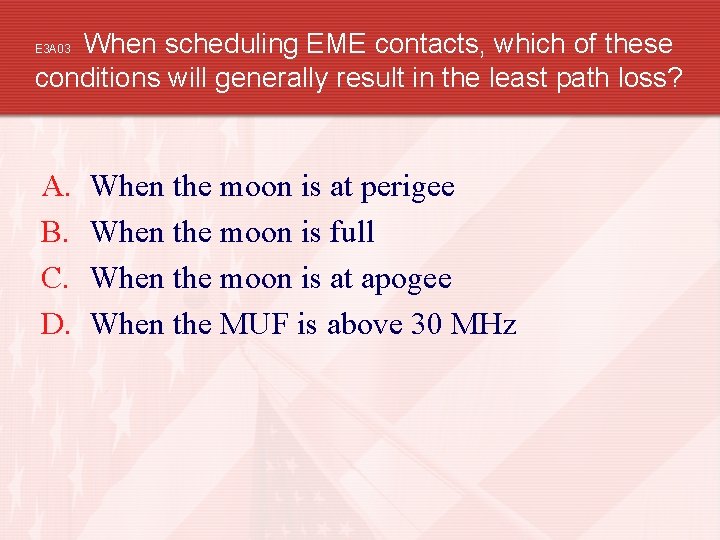 E3A03 When scheduling EME contacts, which of these conditions will generally result in the least path loss?

A. When the moon is at perigee
B. When the moon is full
C. When the moon is at apogee
D. When the MUF is above 30 MHz